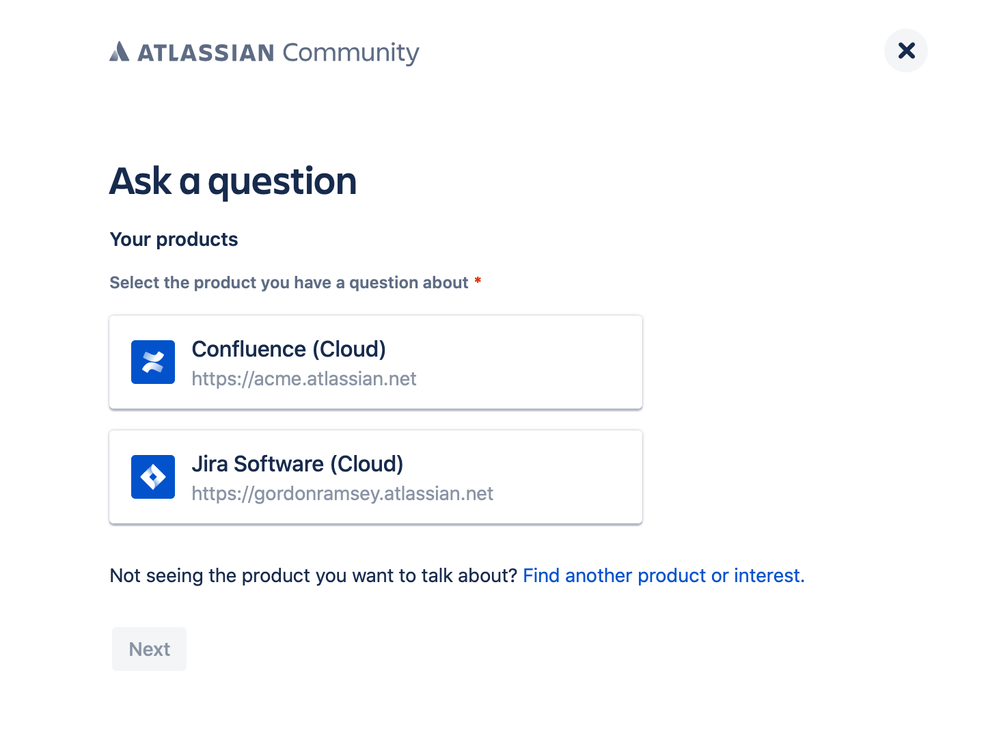 ATLASSIAN Community

Ask a question

Your products

Select the product you have a question about *

Confluence (Cloud)
https://acme.atlassian.net

Jira Software (Cloud)
https://gordonramsey.atlassian.net

Not seeing the product you want to talk about? Find another product or interest.

Next